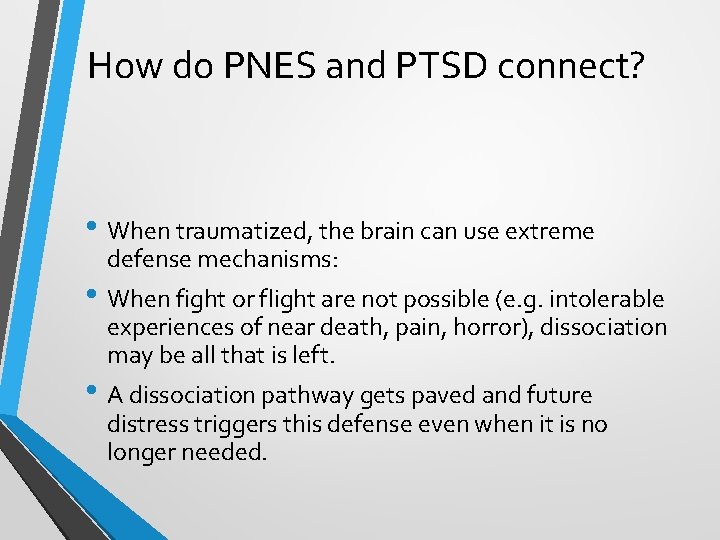 How do PNES and PTSD connect?

• When traumatized, the brain can use extreme defense mechanisms:

• When fight or flight are not possible (e.g. intolerable experiences of near death, pain, horror), dissociation may be all that is left.

• A dissociation pathway gets paved and future distress triggers this defense even when it is no longer needed.